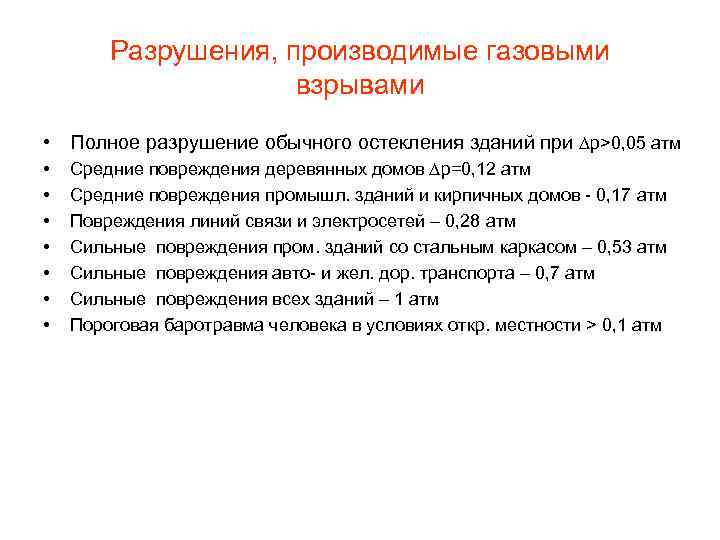 Разрушения, производимые газовыми взрывами

• Полное разрушение обычного остекления зданий при $\Delta p>0,05$ атм
• Средние повреждения деревянных домов $\Delta p=0,12$ атм
• Средние повреждения промышл. зданий и кирпичных домов - 0,17 атм
• Повреждения линий связи и электросетей – 0,28 атм
• Сильные повреждения пром. зданий со стальным каркасом – 0,53 атм
• Сильные повреждения авто- и жел. дор. транспорта – 0,7 атм
• Сильные повреждения всех зданий – 1 атм
• Пороговая баротравма человека в условиях откр. местности > 0,1 атм